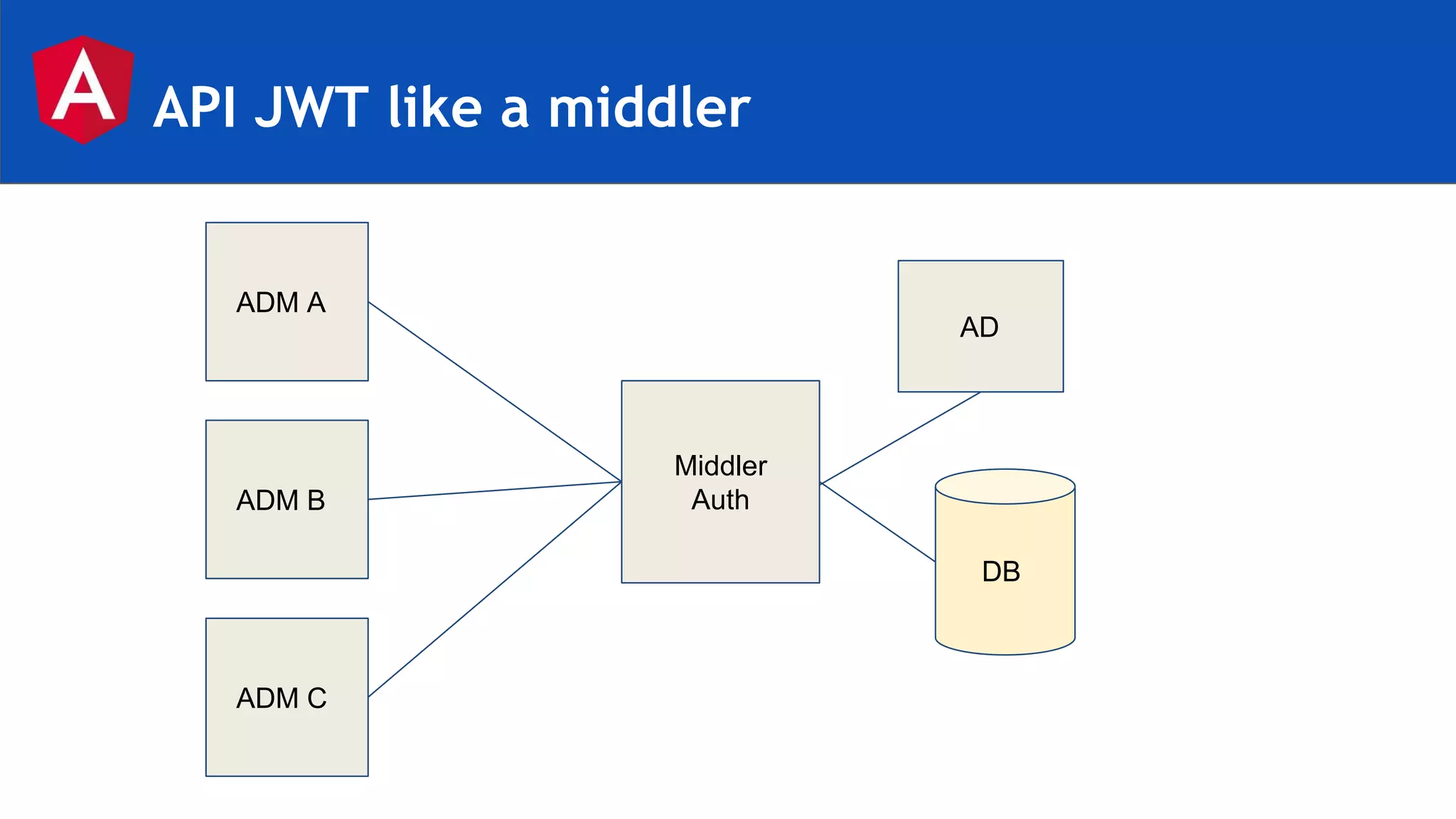 A

API JWT like a middler

ADM A

ADM B

ADM C

Middler Auth

AD

DB